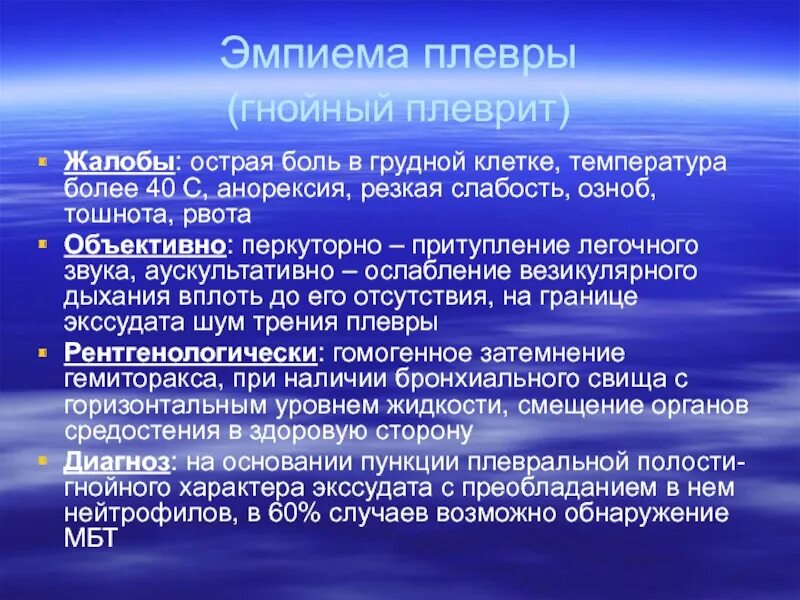 Эмпиема плевры
(гнойный плеврит)

Жалобы: острая боль в грудной клетке, температура более 40 С, анорексия, резкая слабость, озноб, тошнота, рвота

Объективно: перкуторно – притупление легочного звука, аускультативно – ослабление везикулярного дыхания вплоть до его отсутствия, на границе экссудата шум трения плевры

Рентгенологически: гомогенное затемнение гемиторакса, при наличии бронхиального свища с горизонтальным уровнем жидкости, смещение органов средостения в здоровую сторону

Диагноз: на основании пункции плевральной полости- гнойного характера экссудата с преобладанием в нем нейтрофилов, в 60% случаев возможно обнаружение МБТ